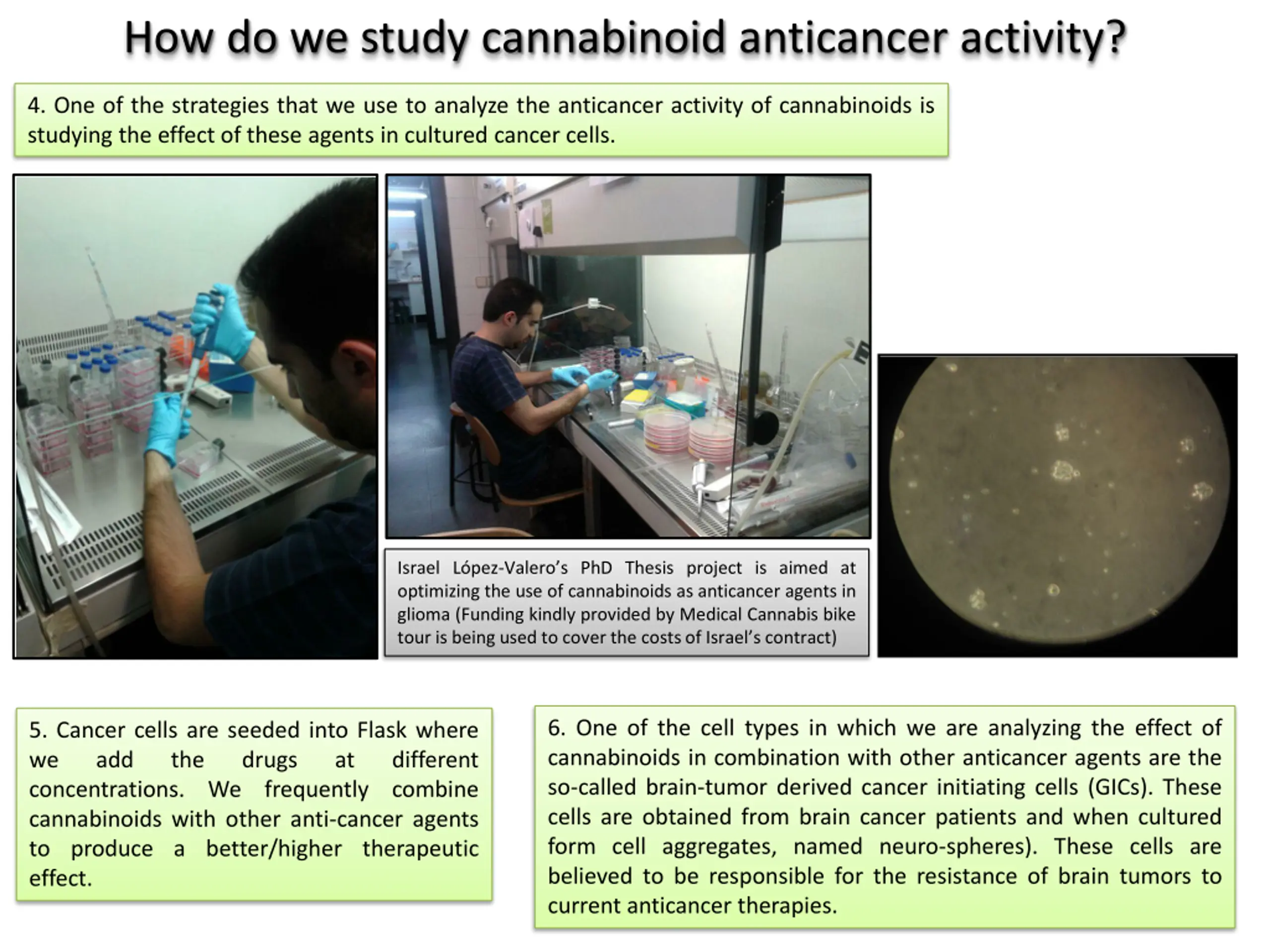 How do we study cannabinoid anticancer activity?

4. One of the strategies that we use to analyze the anticancer activity of cannabinoids is studying the effect of these agents in cultured cancer cells.

Israel López-Valero's PhD Thesis project is aimed at optimizing the use of cannabinoids as anticancer agents in glioma (Funding kindly provided by Medical Cannabis bike tour is being used to cover the costs of Israel's contract)

5. Cancer cells are seeded into Flask where we add the drugs at different concentrations. We frequently combine cannabinoids with other anti-cancer agents to produce a better/higher therapeutic effect.

6. One of the cell types in which we are analyzing the effect of cannabinoids in combination with other anticancer agents are the so-called brain-tumor derived cancer initiating cells (GICs). These cells are obtained from brain cancer patients and when cultured form cell aggregates, named neuro-spheres). These cells are believed to be responsible for the resistance of brain tumors to current anticancer therapies.